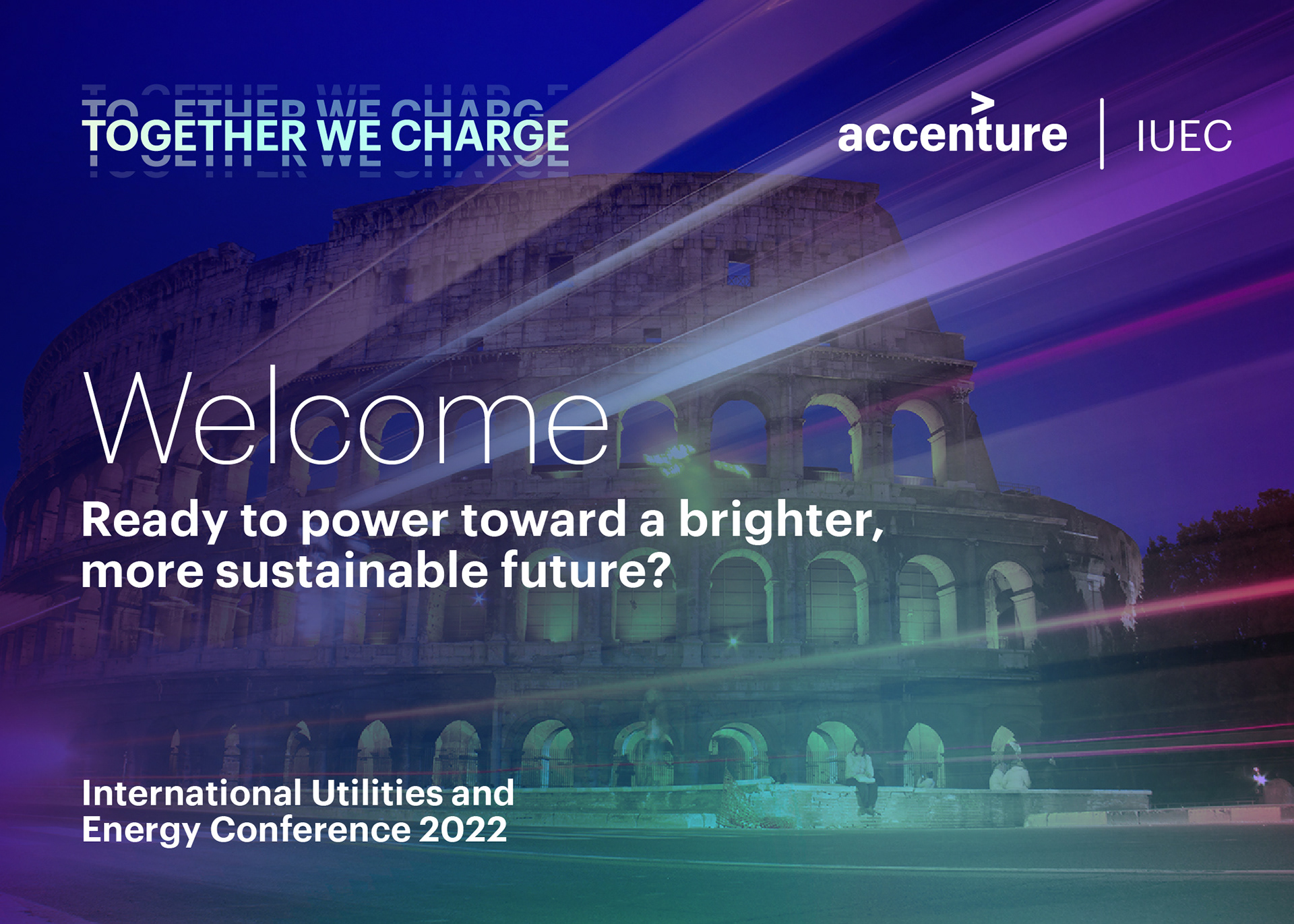 TOGETHER WE CHARGE

accenture | IUEC

Welcome

Ready to power toward a brighter, more sustainable future?

International Utilities and Energy Conference 2022